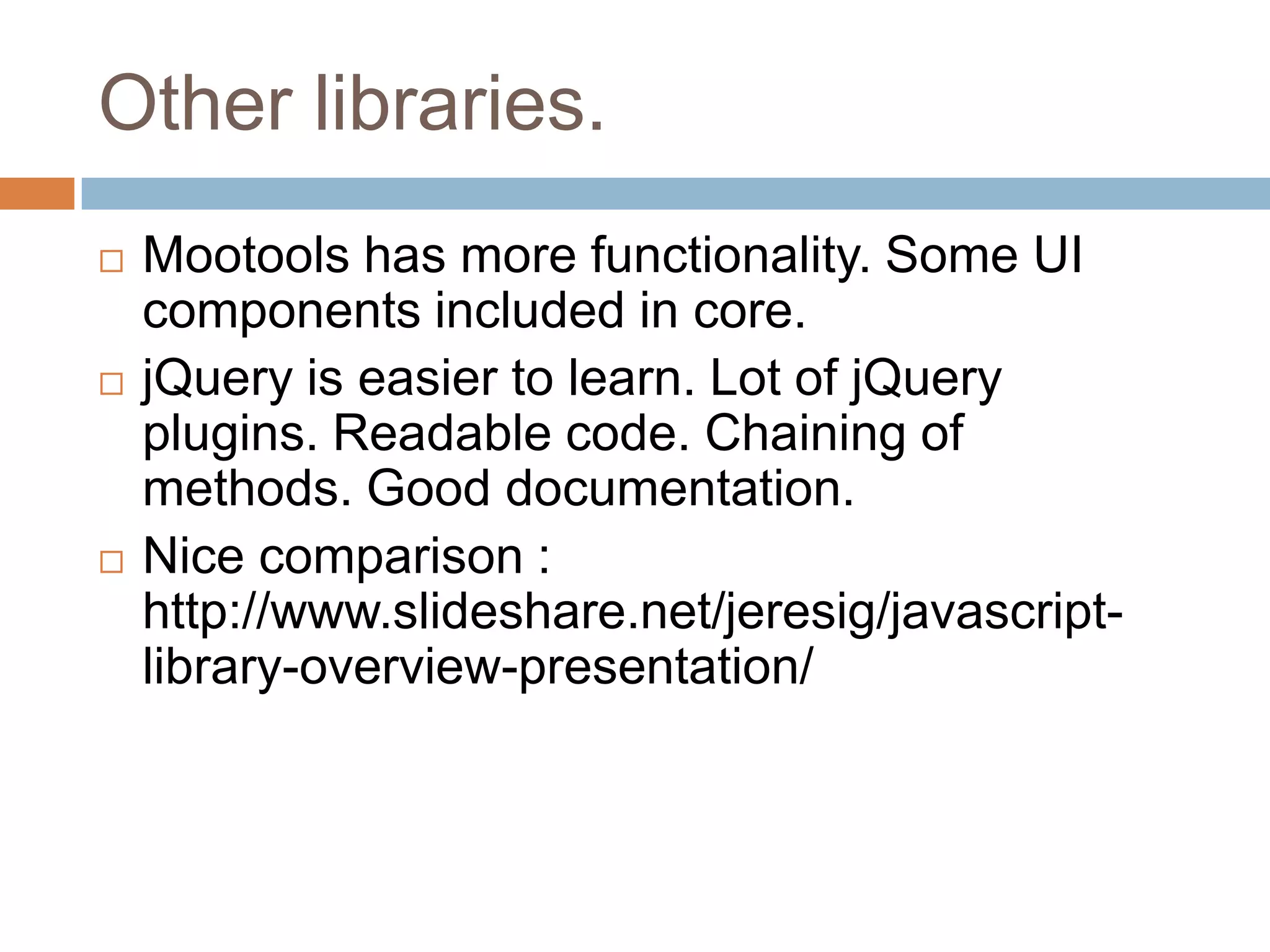 Other libraries.

□ Mootools has more functionality. Some UI components included in core.

□ jQuery is easier to learn. Lot of jQuery plugins. Readable code. Chaining of methods. Good documentation.

□ Nice comparison : http://www.slideshare.net/jeresig/javascript-library-overview-presentation/